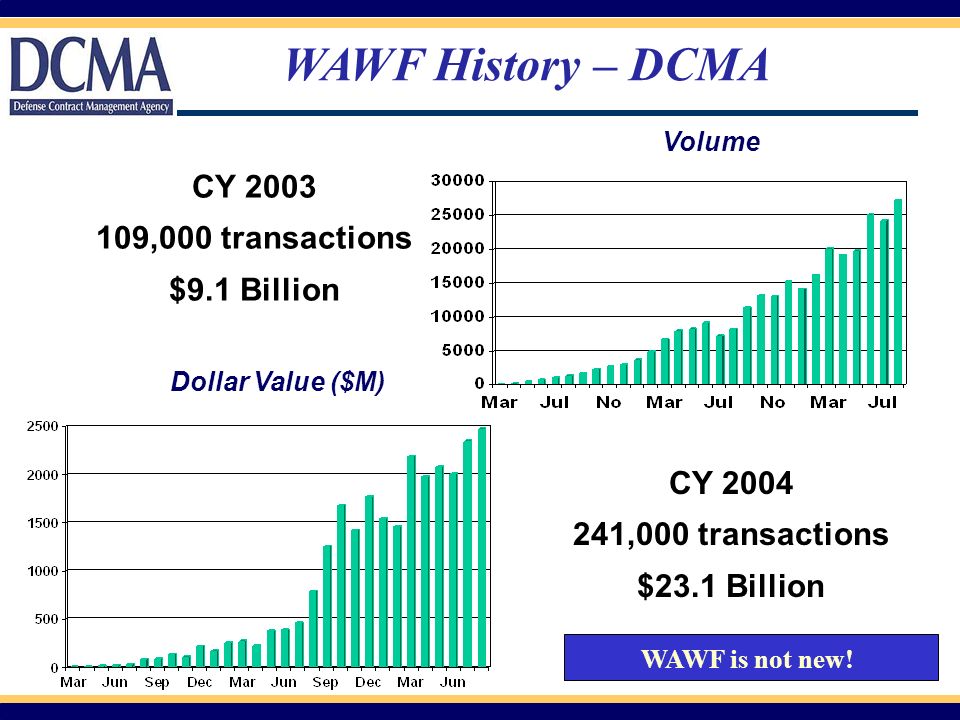 DCMA
Defense Contract Management Agency

WAWF History – DCMA

CY 2003
109,000 transactions
$9.1 Billion

Volume

30000
25000
20000
15000
10000
5000
0
Mar Jul No Mar Jul No Mar Jul

Dollar Value ($M)

2500
2000
1500
1000
500
0
Mar Jun Sep Dec Mar Jun Sep Dec Mar Jun

CY 2004
241,000 transactions
$23.1 Billion

WAWF is not new!